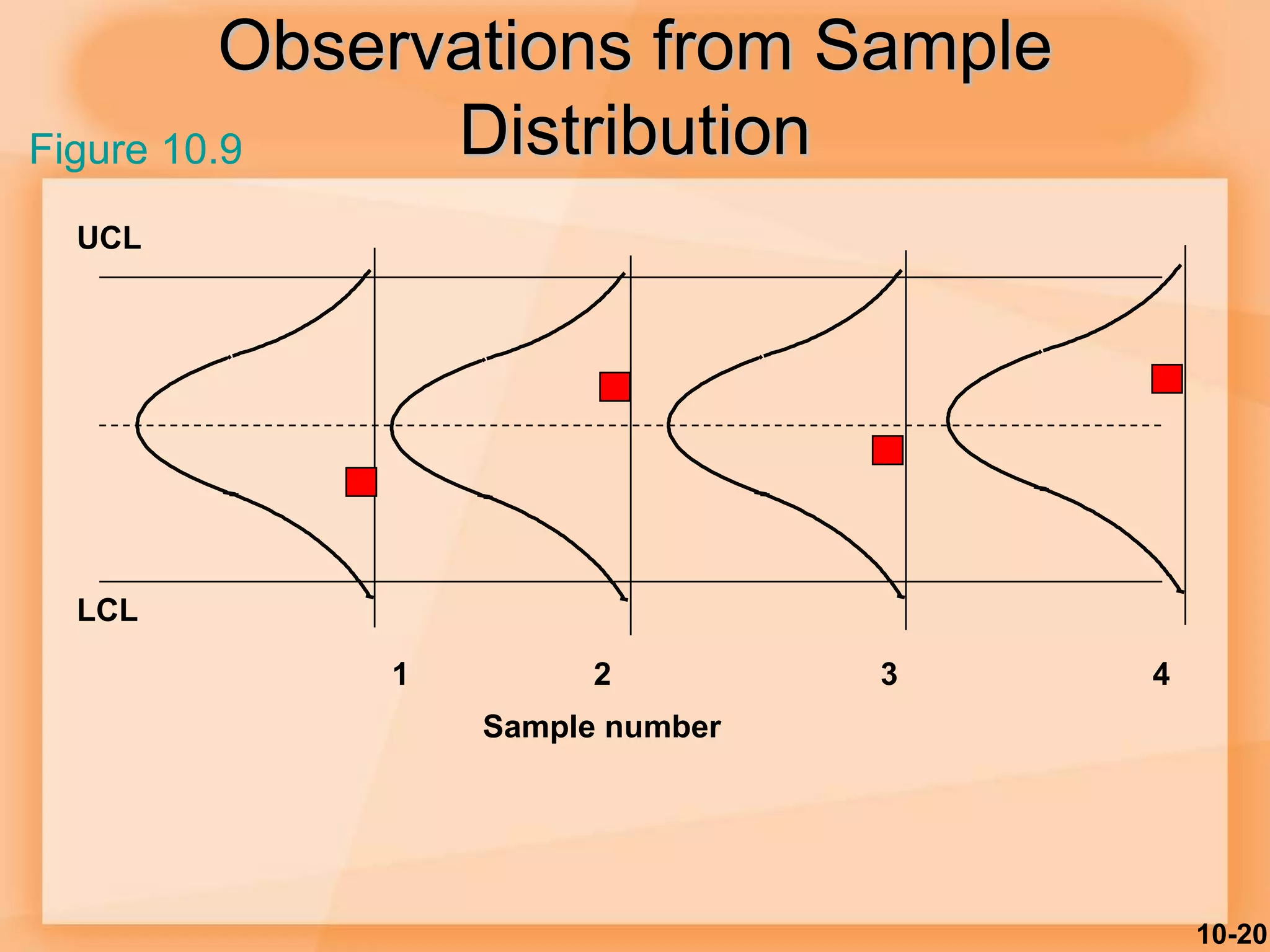 Observations from Sample Distribution

Figure 10.9

UCL

LCL

1 2 3 4

Sample number

10-20